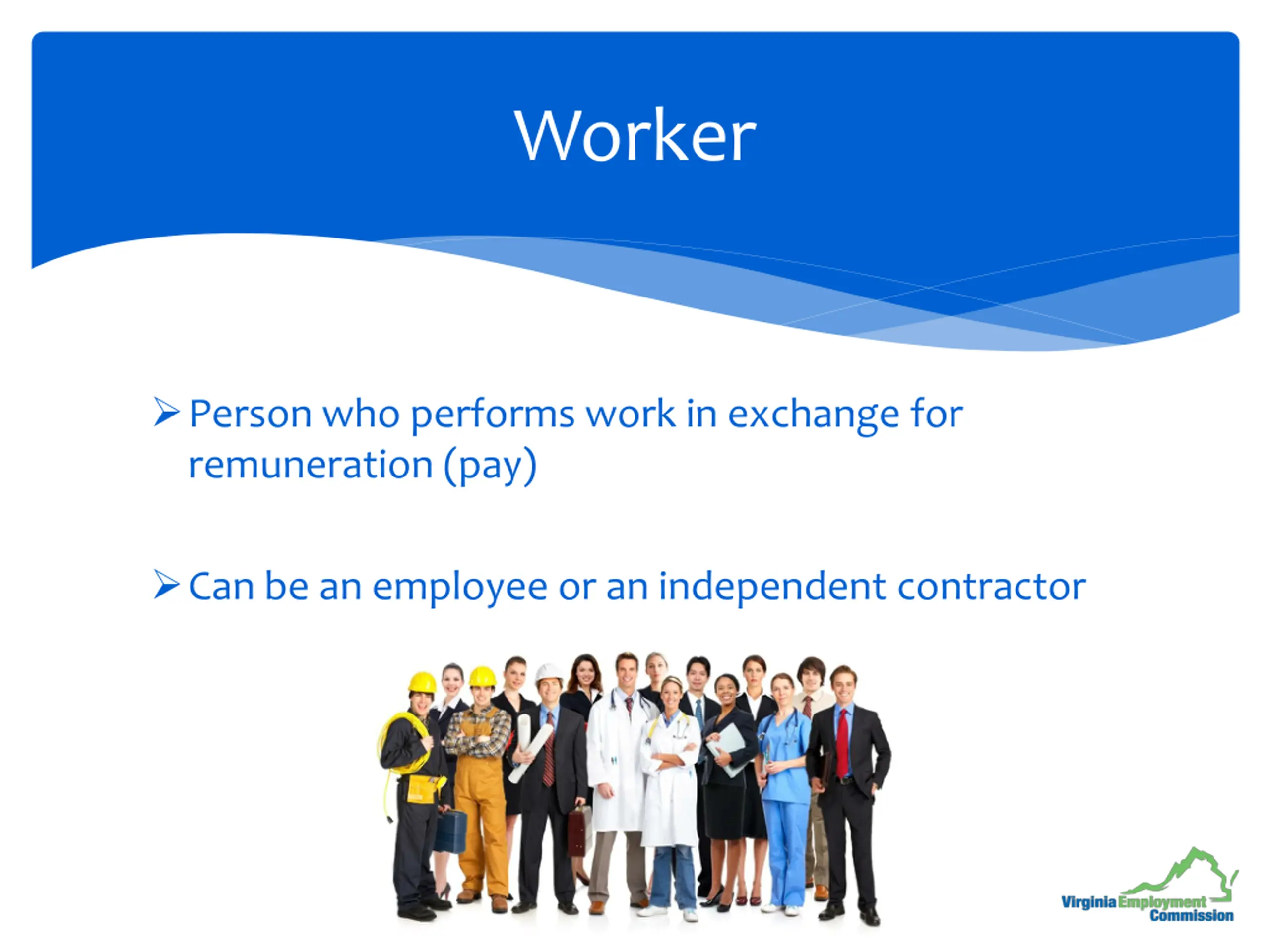 Worker

➢ Person who performs work in exchange for remuneration (pay)

➢ Can be an employee or an independent contractor

Virginia Employment Commission